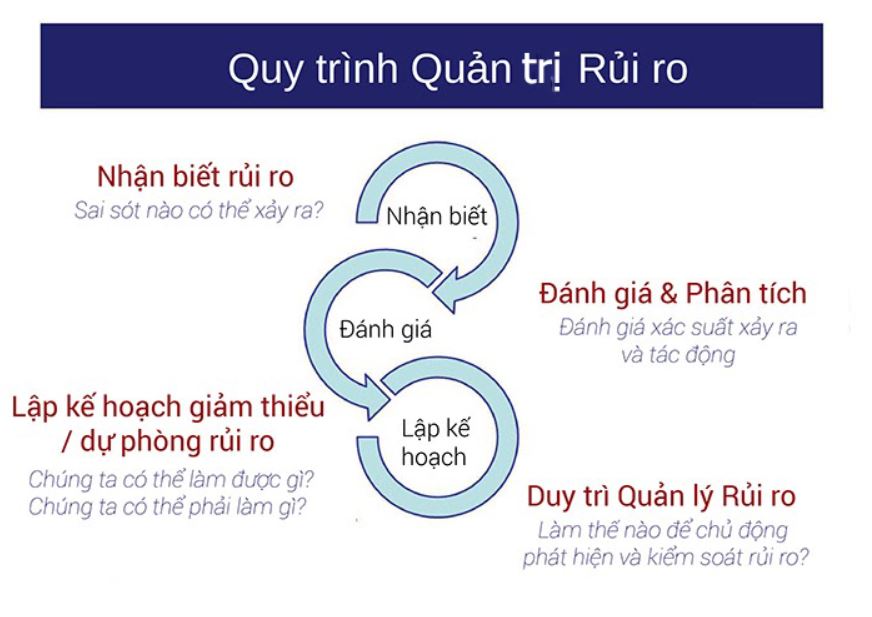 Quy trình Quản trị Rủi ro

Nhận biết rủi ro
Sai sót nào có thể xảy ra?

Nhận biết

Đánh giá & Phân tích
Đánh giá xác suất xảy ra và tác động

Đánh giá

Lập kế hoạch giảm thiểu / dự phòng rủi ro
Chúng ta có thể làm được gì?
Chúng ta có thể phải làm gì?

Lập kế hoạch

Duy trì Quản lý Rủi ro
Làm thế nào để chủ động phát hiện và kiểm soát rủi ro?